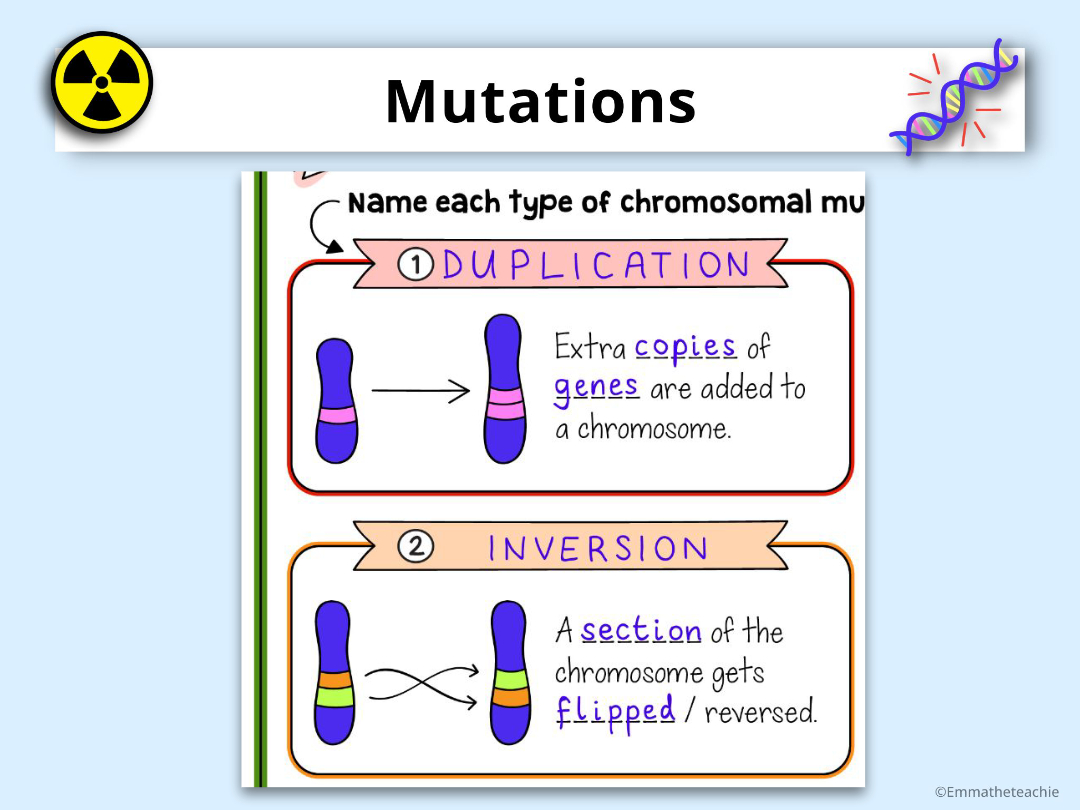 Mutations

Name each type of chromosomal mu

① DUPLICATION

Extra copies of genes are added to a chromosome.

② INVERSION

A section of the chromosome gets flipped / reversed.

©Emmatheteachie